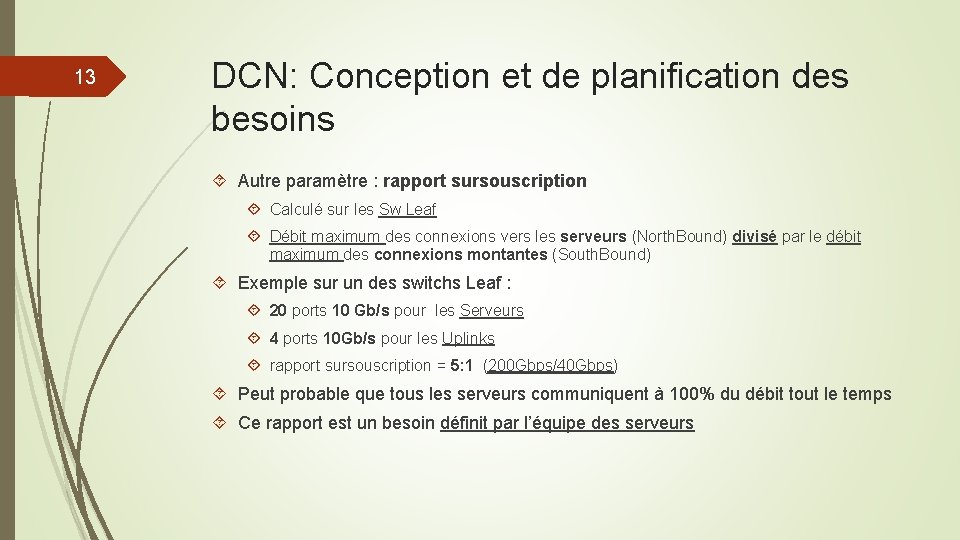 13

DCN: Conception et de planification des besoins

Autre paramètre : rapport sursouscription

Calculé sur les Sw Leaf

Débit maximum des connexions vers les serveurs (North.Bound) divisé par le débit maximum des connexions montantes (South.Bound)

Exemple sur un des switchs Leaf :

20 ports 10 Gb/s pour les Serveurs

4 ports 10Gb/s pour les Uplinks

rapport sursouscription = 5:1 (200Gbps/40Gbps)

Peut probable que tous les serveurs communiquent à 100% du débit tout le temps

Ce rapport est un besoin définit par l'équipe des serveurs